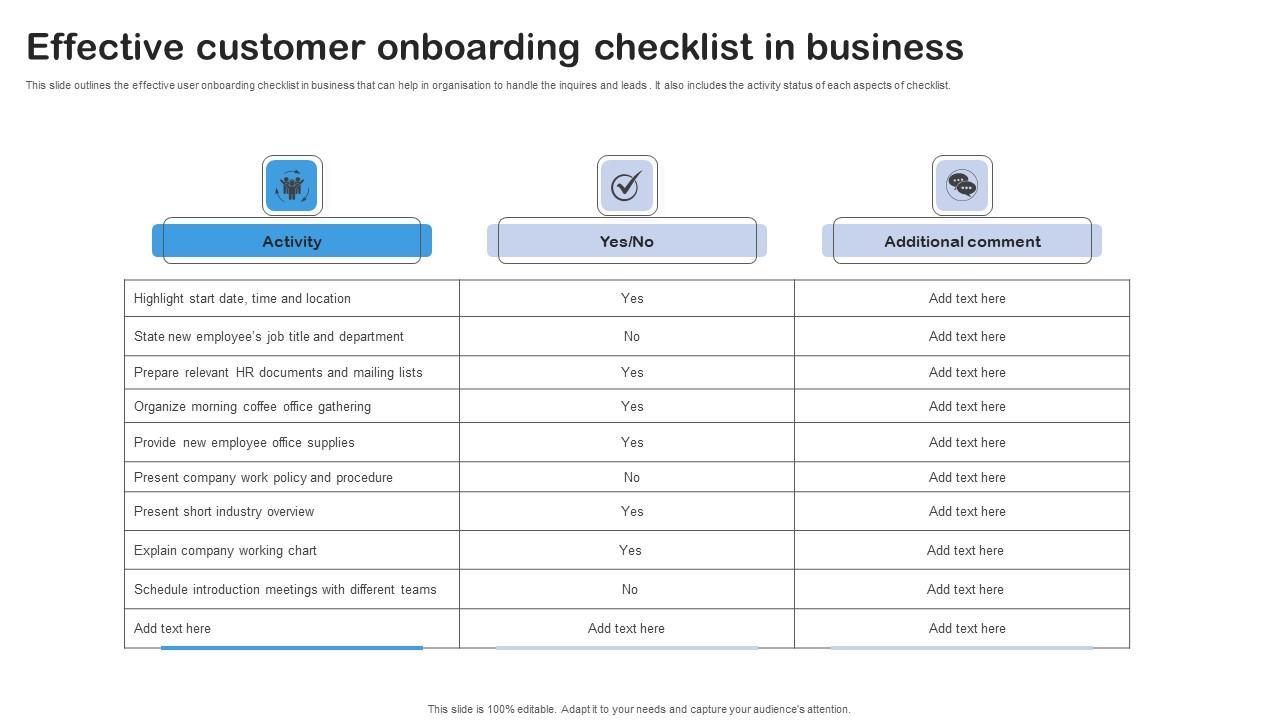 Effective customer onboarding checklist in business

This slide outlines the effective user onboarding checklist in business that can help in organisation to handle the inquires and leads . It also includes the activity status of each aspects of checklist.

| Activity | Yes/No | Additional comment |
|---|---|---|
| Highlight start date, time and location | Yes | Add text here |
| State new employee's job title and department | No | Add text here |
| Prepare relevant HR documents and mailing lists | Yes | Add text here |
| Organize morning coffee office gathering | Yes | Add text here |
| Provide new employee office supplies | Yes | Add text here |
| Present company work policy and procedure | No | Add text here |
| Present short industry overview | Yes | Add text here |
| Explain company working chart | Yes | Add text here |
| Schedule introduction meetings with different teams | No | Add text here |
| Add text here | Add text here | Add text here |

This slide is 100% editable. Adapt it to your needs and capture your audience's attention.